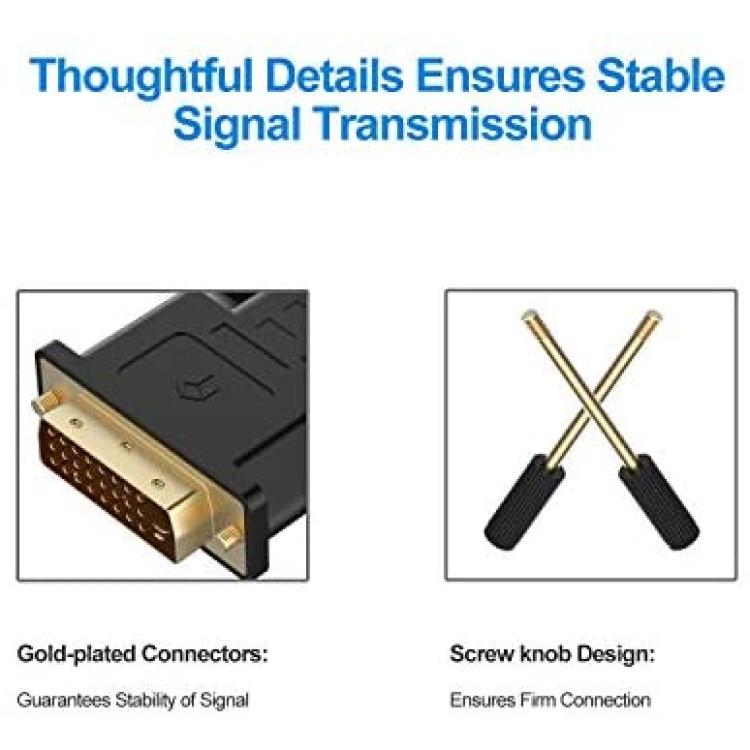 Thoughtful Details Ensures Stable Signal Transmission

Gold-plated Connectors:

Guarantees Stability of Signal

Screw knob Design:

Ensures Firm Connection